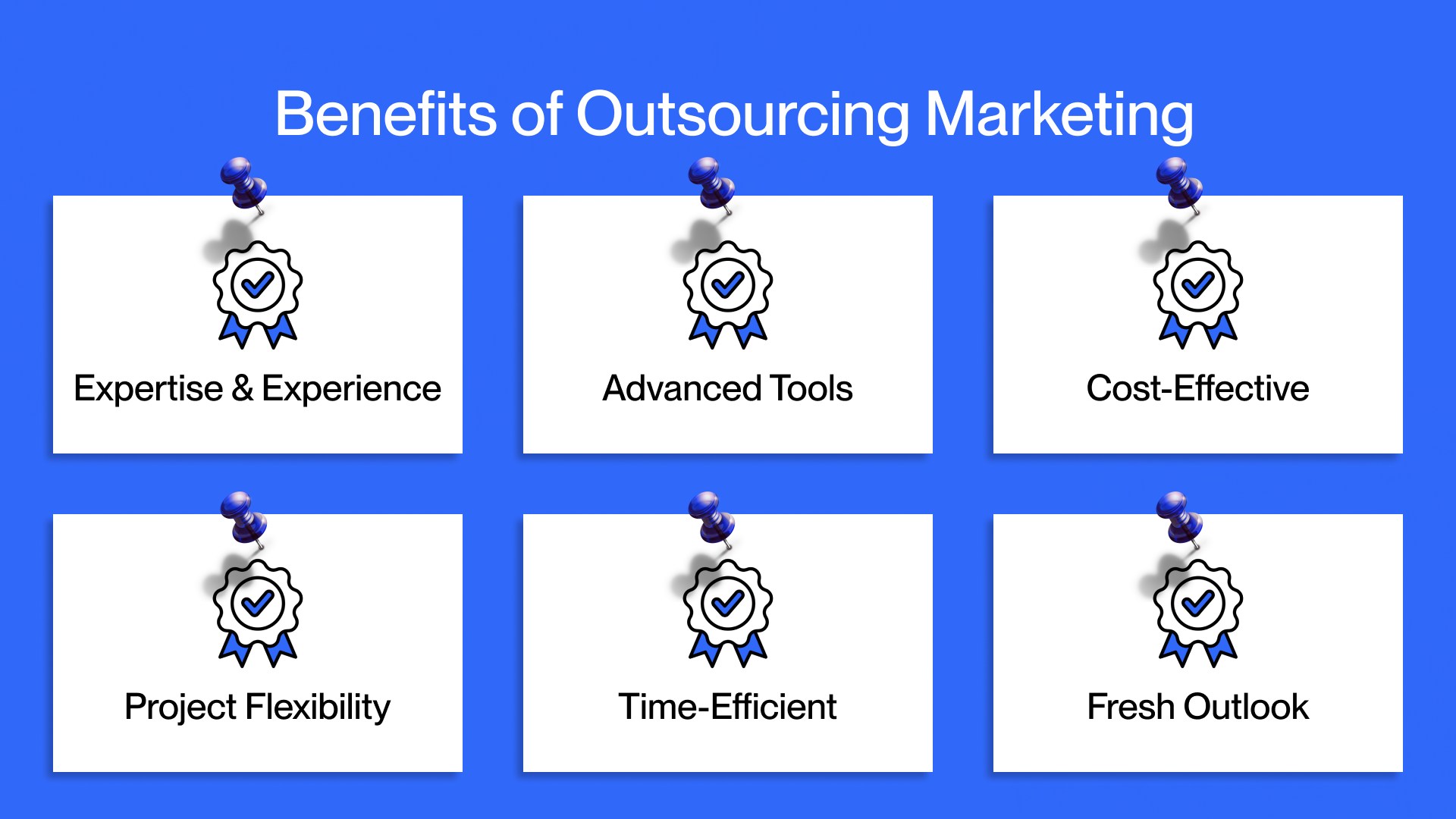 Benefits of Outsourcing Marketing

Expertise & Experience

Advanced Tools

Cost-Effective

Project Flexibility

Time-Efficient

Fresh Outlook